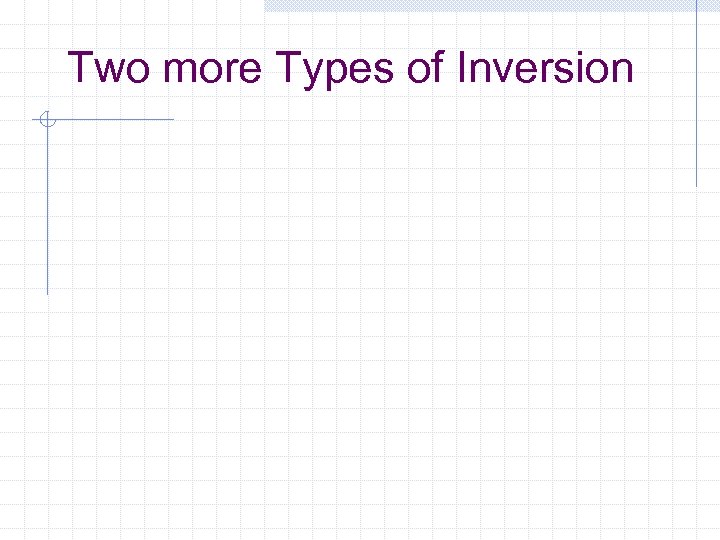 Two more Types of Inversion